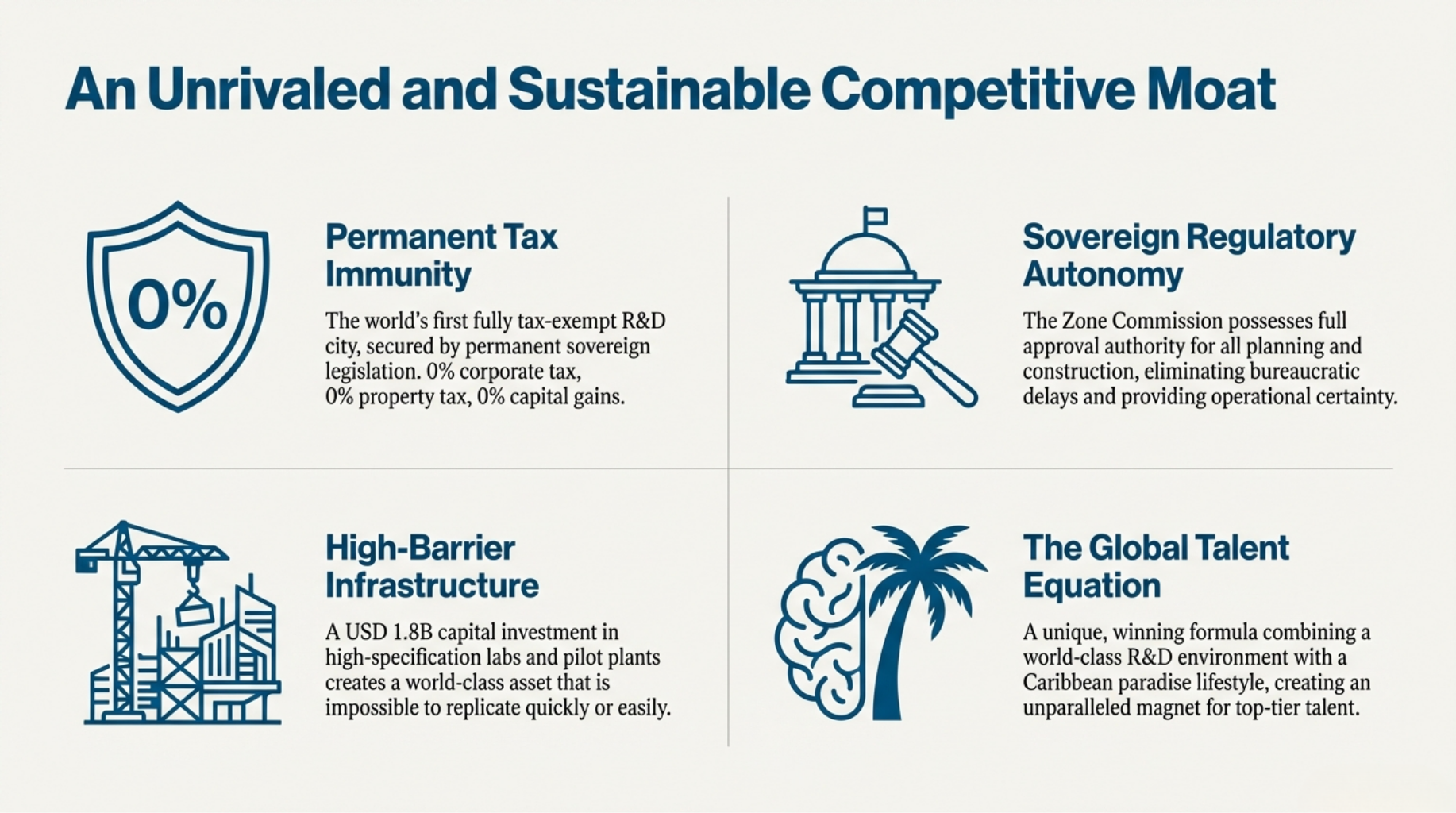 An Unrivaled and Sustainable Competitive Moat

0%

Permanent Tax Immunity

The world's first fully tax-exempt R&D city, secured by permanent sovereign legislation. 0% corporate tax, 0% property tax, 0% capital gains.

Sovereign Regulatory Autonomy

The Zone Commission possesses full approval authority for all planning and construction, eliminating bureaucratic delays and providing operational certainty.

High-Barrier Infrastructure

A USD 1.8B capital investment in high-specification labs and pilot plants creates a world-class asset that is impossible to replicate quickly or easily.

The Global Talent Equation

A unique, winning formula combining a world-class R&D environment with a Caribbean paradise lifestyle, creating an unparalleled magnet for top-tier talent.